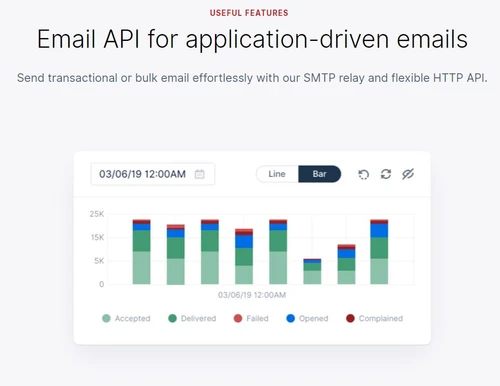 USEFUL FEATURES

Email API for application-driven emails

Send transactional or bulk email effortlessly with our SMTP relay and flexible HTTP API.

03/06/19 12:00AM

Line Bar

25K
15K
5K
0

03/06/19 12:00AM

Accepted Delivered Failed Opened Complained